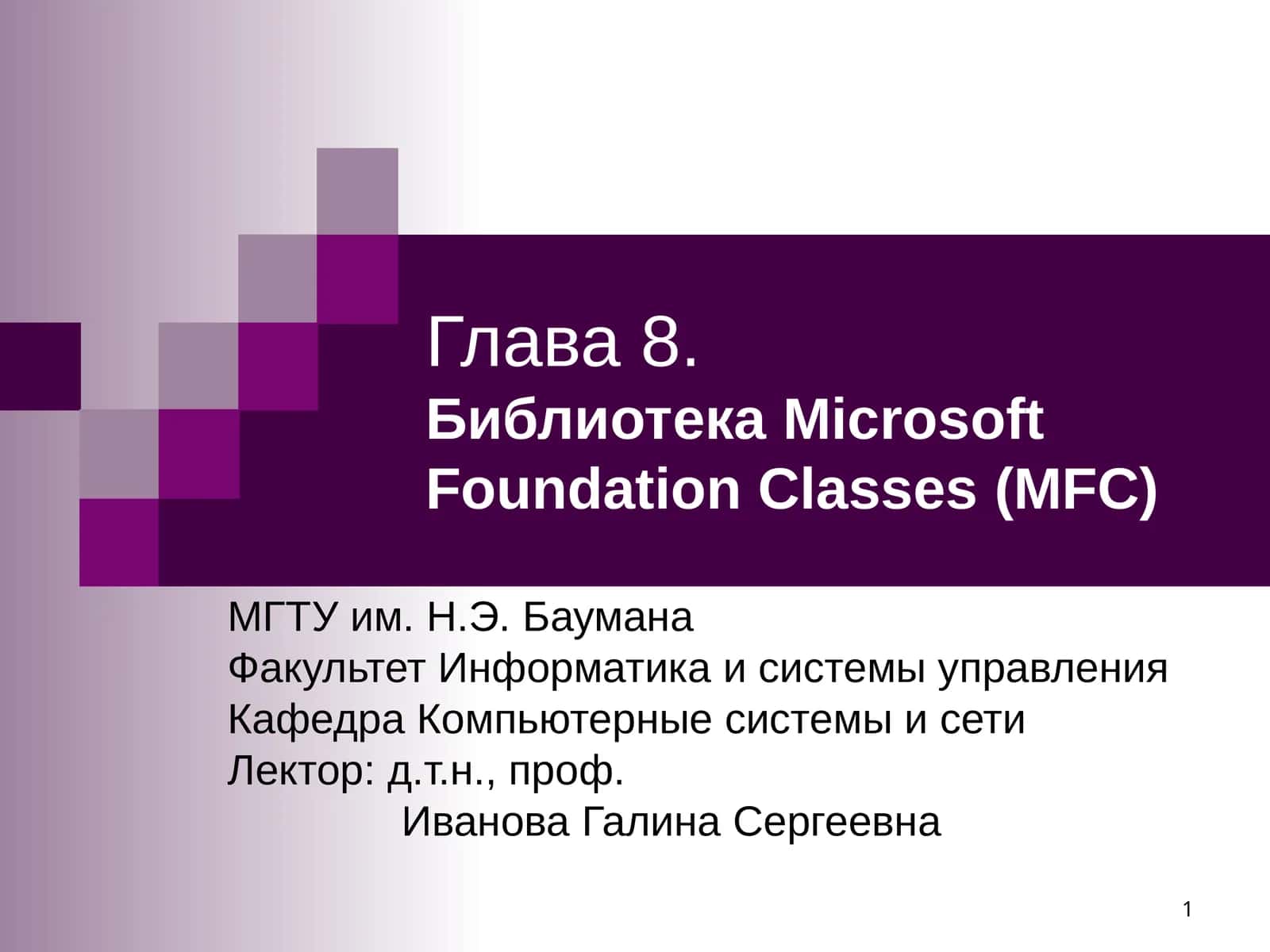 Глава 8.
Библиотека Microsoft Foundation Classes (MFC)

МГТУ им. Н.Э. Баумана
Факультет Информатика и системы управления
Кафедра Компьютерные системы и сети
Лектор: д.т.н., проф.
Иванова Галина Сергеевна

1